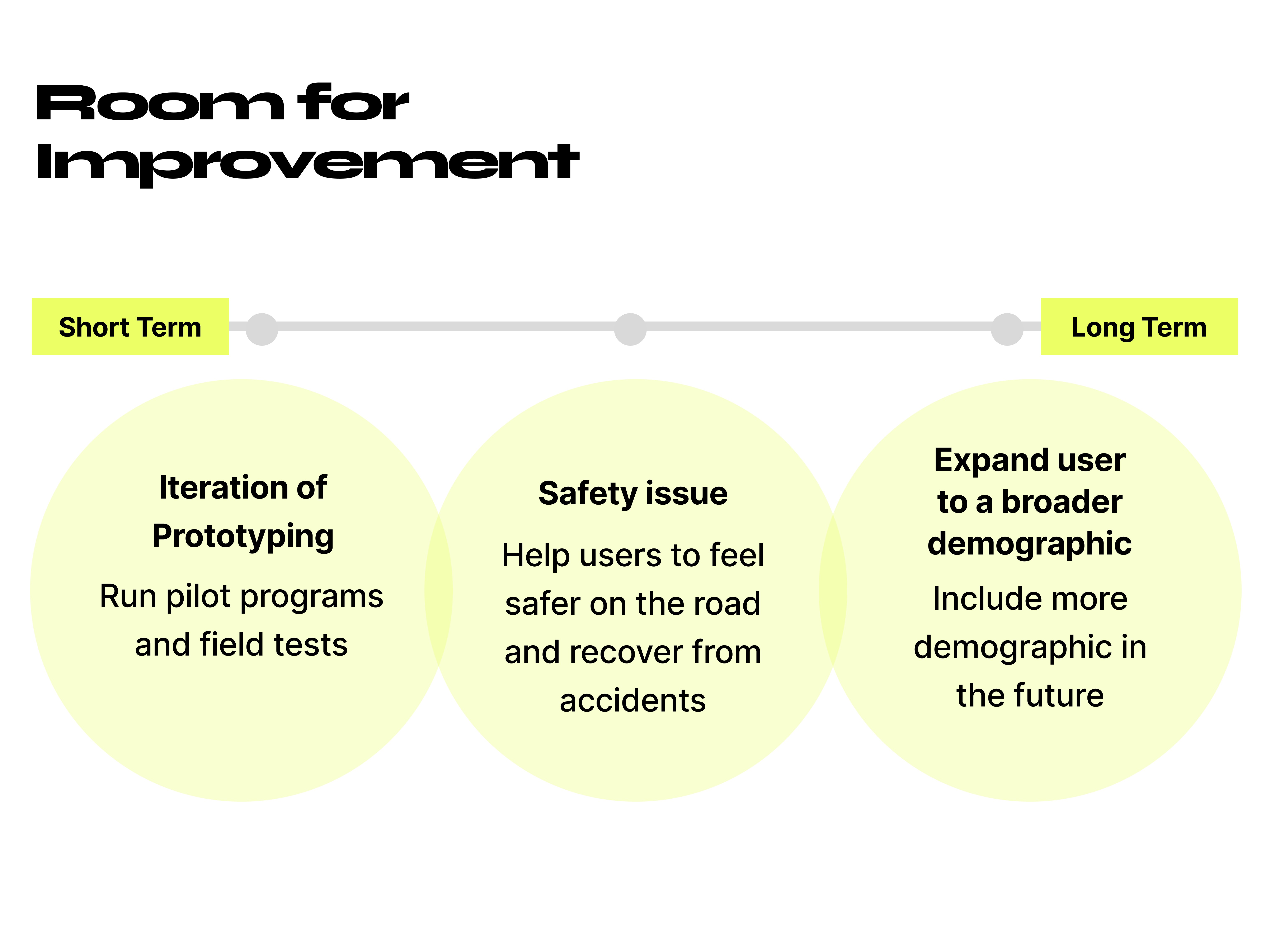 Room for Improvement

Short Term

Long Term

Iteration of Prototyping

Run pilot programs and field tests

Safety issue

Help users to feel safer on the road and recover from accidents

Expand user to a broader demographic

Include more demographic in the future